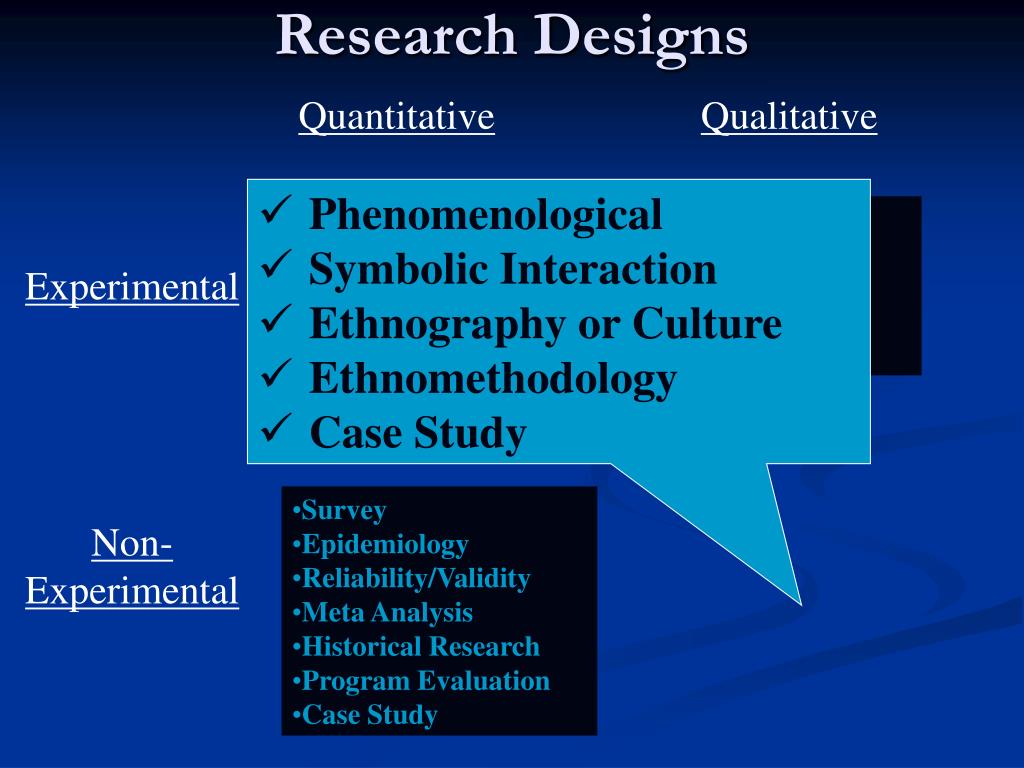 Research Designs

Quantitative

Qualitative

Experimental

✓ Phenomenological
✓ Symbolic Interaction
✓ Ethnography or Culture
✓ Ethnomethodology
✓ Case Study

Non-Experimental

•Survey
•Epidemiology
•Reliability/Validity
•Meta Analysis
•Historical Research
•Program Evaluation
•Case Study